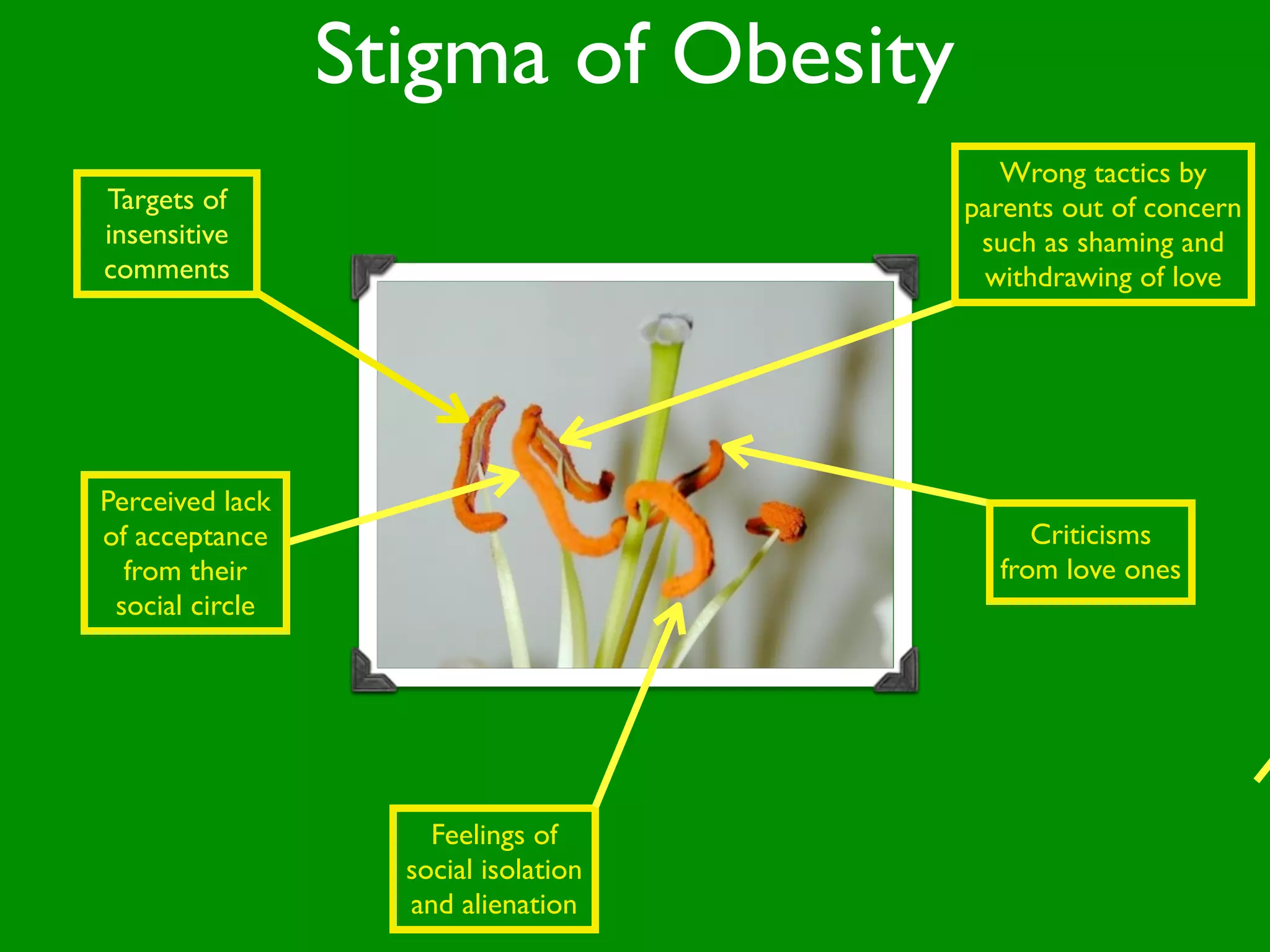 Stigma of Obesity

Targets of insensitive comments

Wrong tactics by parents out of concern such as shaming and withdrawing of love

Perceived lack of acceptance from their social circle

Criticisms from love ones

Feelings of social isolation and alienation